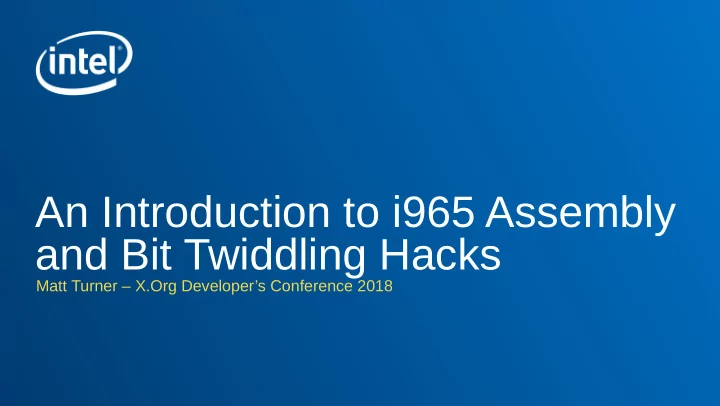 intel

An Introduction to i965 Assembly and Bit Twiddling Hacks
Matt Turner – X.Org Developer's Conference 2018